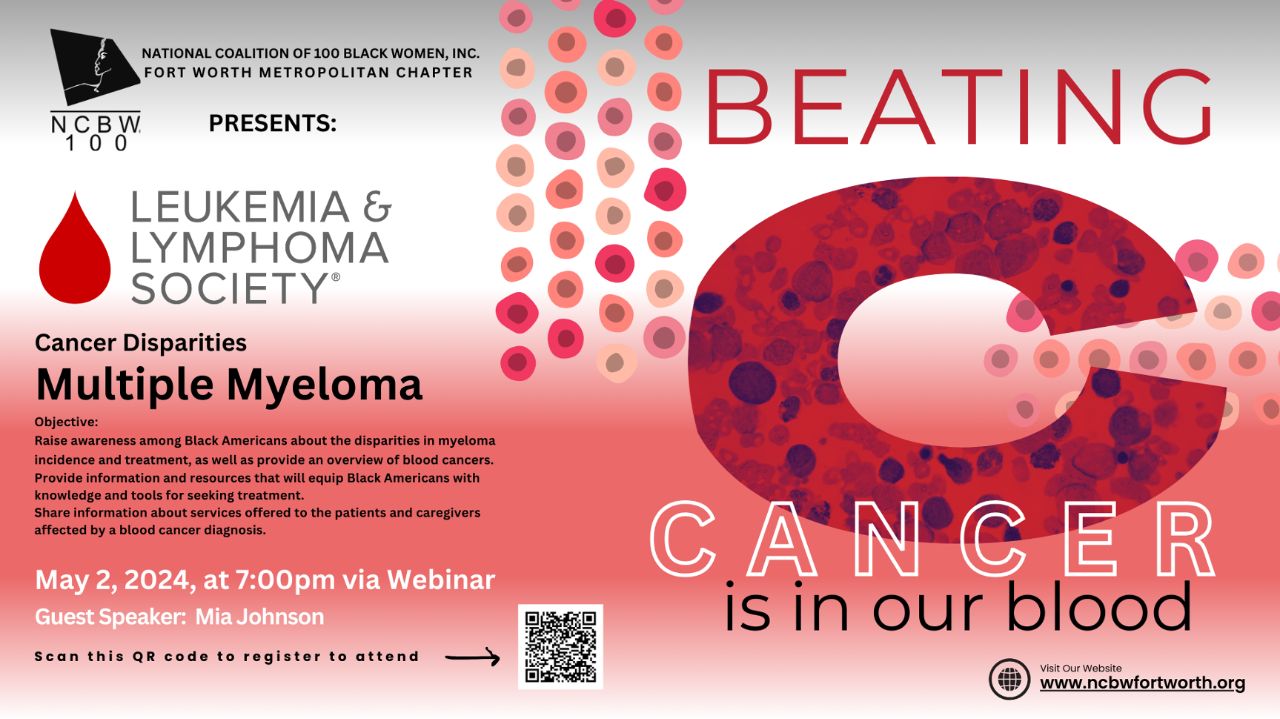 NATIONAL COALITION OF 100 BLACK WOMEN, INC.
FORT WORTH METROPOLITAN CHAPTER

NCBW 100

PRESENTS:

LEUKEMIA & LYMPHOMA SOCIETY®

Cancer Disparities
Multiple Myeloma

Objective:
Raise awareness among Black Americans about the disparities in myeloma incidence and treatment, as well as provide an overview of blood cancers.
Provide information and resources that will equip Black Americans with knowledge and tools for seeking treatment.
Share information about services offered to the patients and caregivers affected by a blood cancer diagnosis.

May 2, 2024, at 7:00pm via Webinar
Guest Speaker: Mia Johnson

Scan this QR code to register to attend

BEATING
C
CANCER
is in our blood

Visit Our Website
www.ncbwfortworth.org